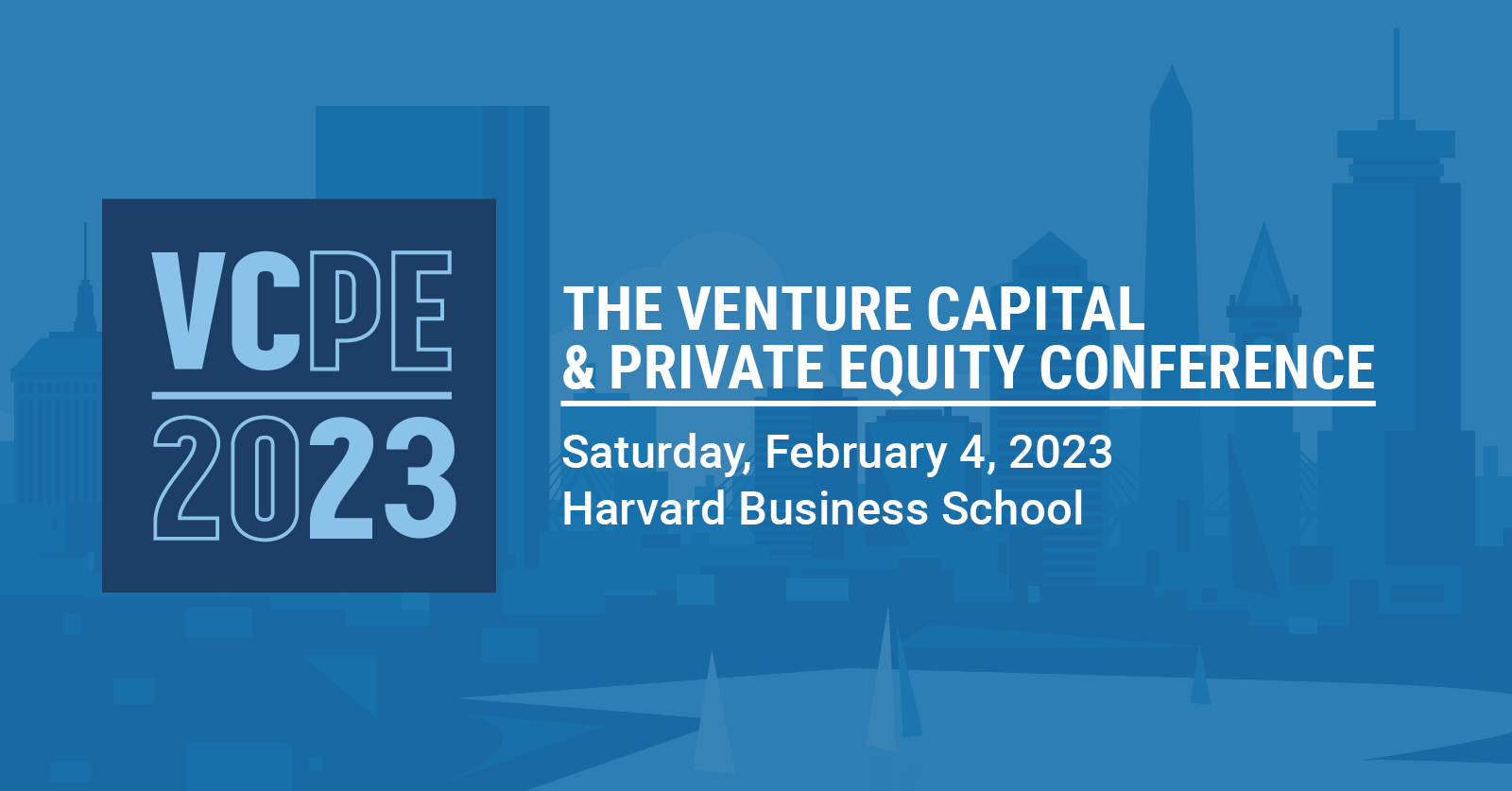 VCPE
2023

THE VENTURE CAPITAL
& PRIVATE EQUITY CONFERENCE

Saturday, February 4, 2023
Harvard Business School